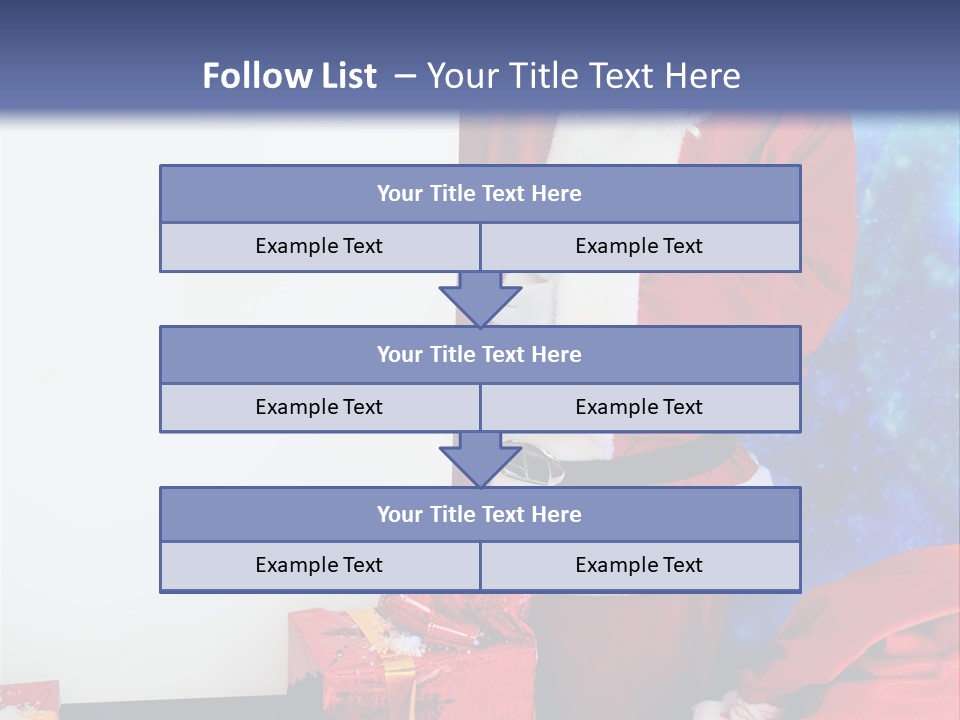 Follow List – Your Title Text Here

Your Title Text Here

Example Text

Example Text

Your Title Text Here

Example Text

Example Text

Your Title Text Here

Example Text

Example Text